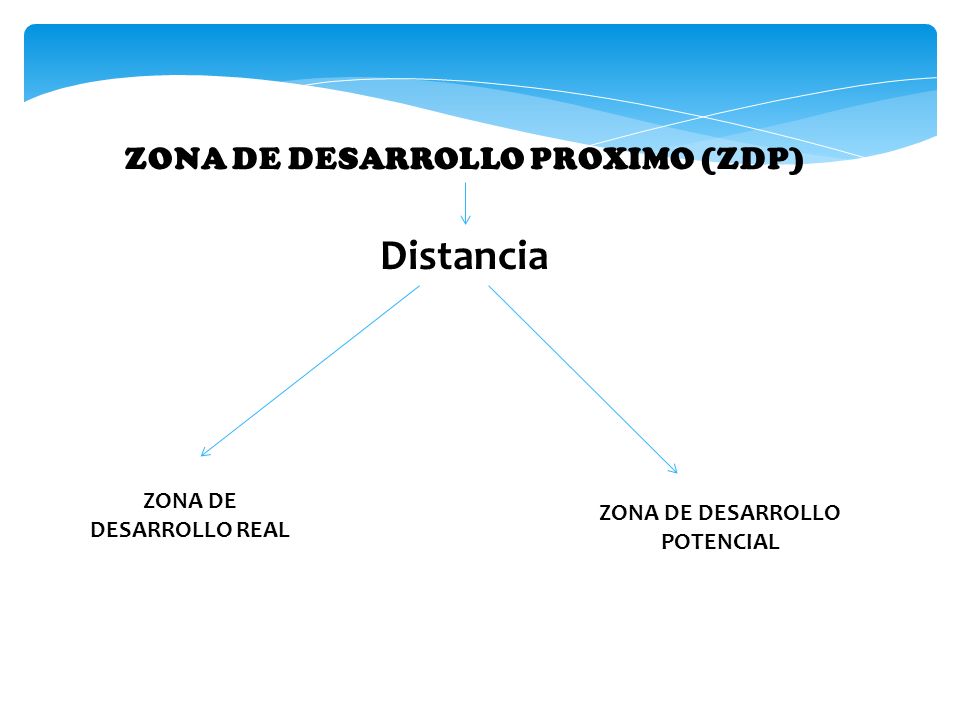 ZONA DE DESARROLLO PROXIMO (ZDP)

Distancia

ZONA DE DESARROLLO REAL

ZONA DE DESARROLLO POTENCIAL